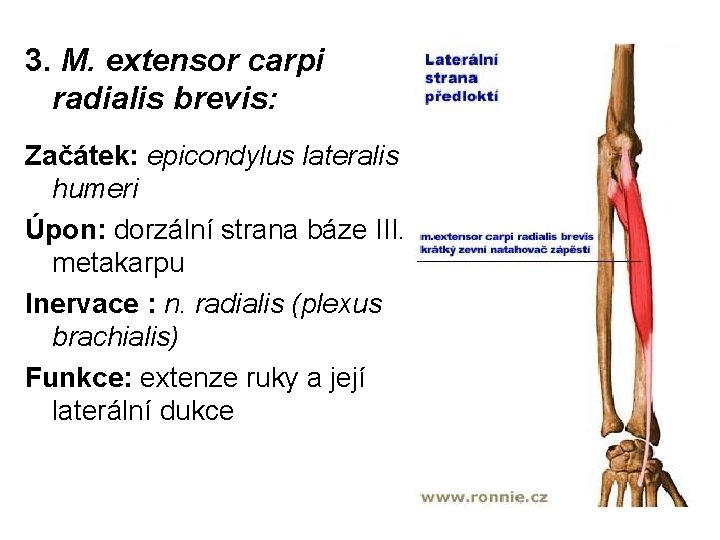 3. M. extensor carpi radialis brevis:

Začátek: epicondylus lateralis humeri

Úpon: dorzální strana báze III. metakarpu

Inervace : n. radialis (plexus brachialis)

Funkce: extenze ruky a její laterální dukce

Laterální strana předloktí

m.extensor carpi radialis brevis
krátký zevní natahovač zápěstí

www.ronnie.cz